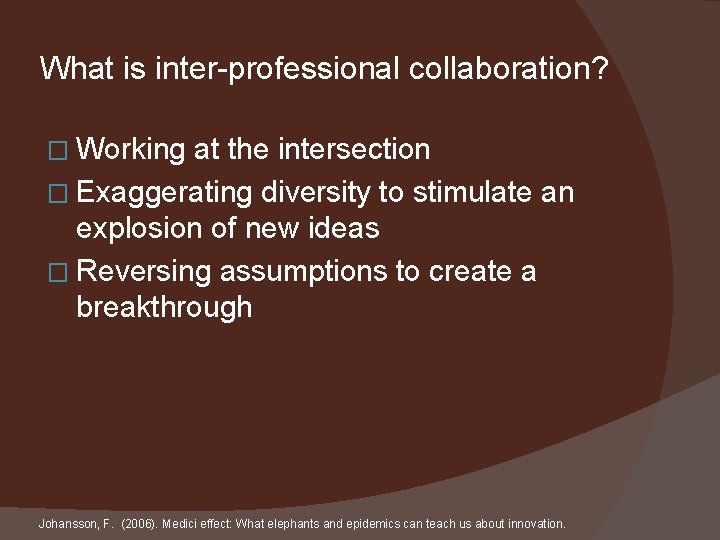 What is inter-professional collaboration?

□ Working at the intersection
□ Exaggerating diversity to stimulate an explosion of new ideas
□ Reversing assumptions to create a breakthrough

Johansson, F. (2006). Medici effect: What elephants and epidemics can teach us about innovation.